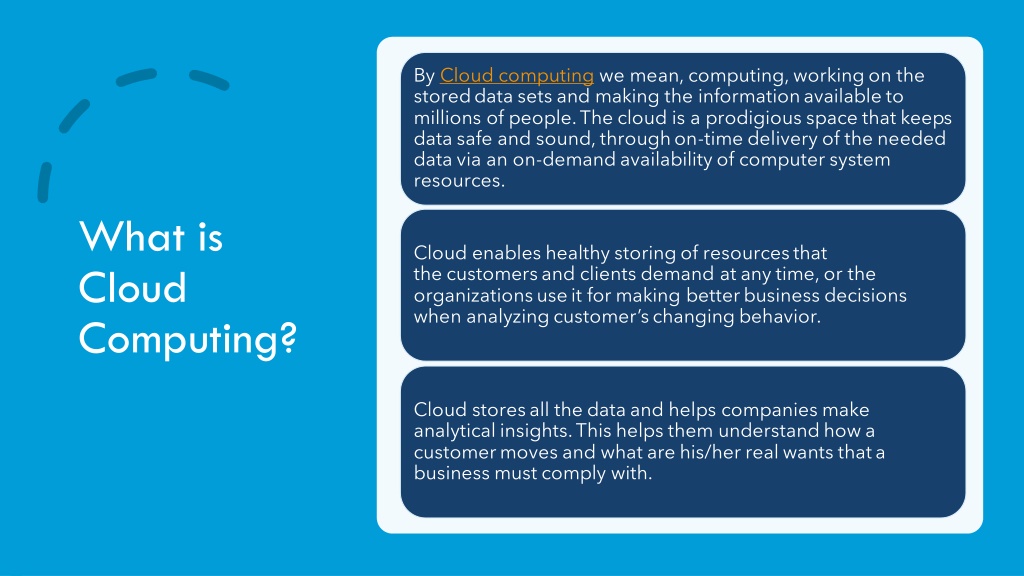 What is Cloud Computing?

By Cloud computing we mean, computing, working on the stored data sets and making the information available to millions of people. The cloud is a prodigious space that keeps data safe and sound, through on-time delivery of the needed data via an on-demand availability of computer system resources.

Cloud enables healthy storing of resources that the customers and clients demand at any time, or the organizations use it for making better business decisions when analyzing customer's changing behavior.

Cloud stores all the data and helps companies make analytical insights. This helps them understand how a customer moves and what are his/her real wants that a business must comply with.